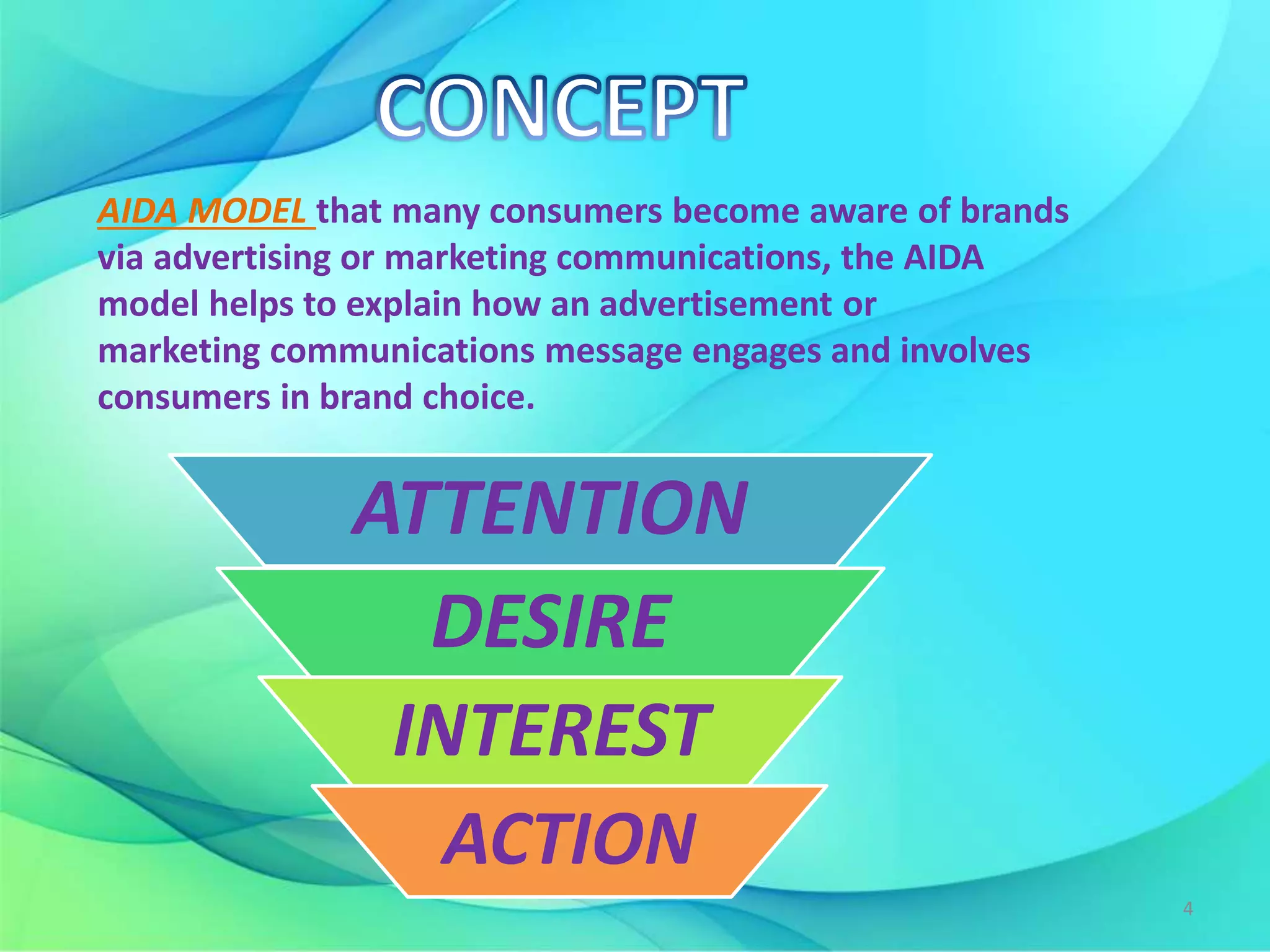 CONCEPT

AIDA MODEL that many consumers become aware of brands via advertising or marketing communications, the AIDA model helps to explain how an advertisement or marketing communications message engages and involves consumers in brand choice.

ATTENTION

DESIRE

INTEREST

ACTION

4